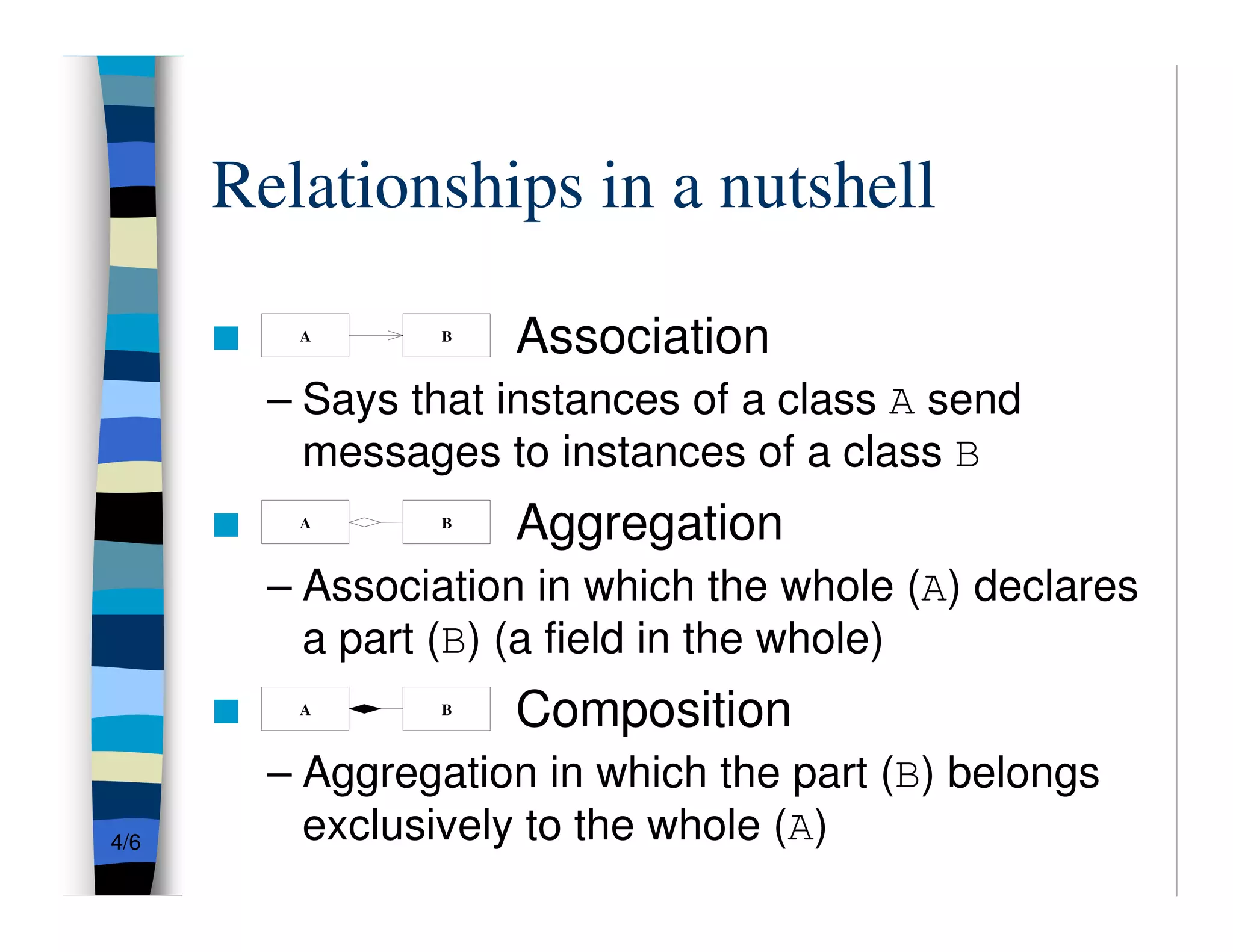 Relationships in a nutshell

A B Association

– Says that instances of a class A send messages to instances of a class B

A B Aggregation

– Association in which the whole (A) declares a part (B) (a field in the whole)

A B Composition

– Aggregation in which the part (B) belongs exclusively to the whole (A)

4/6